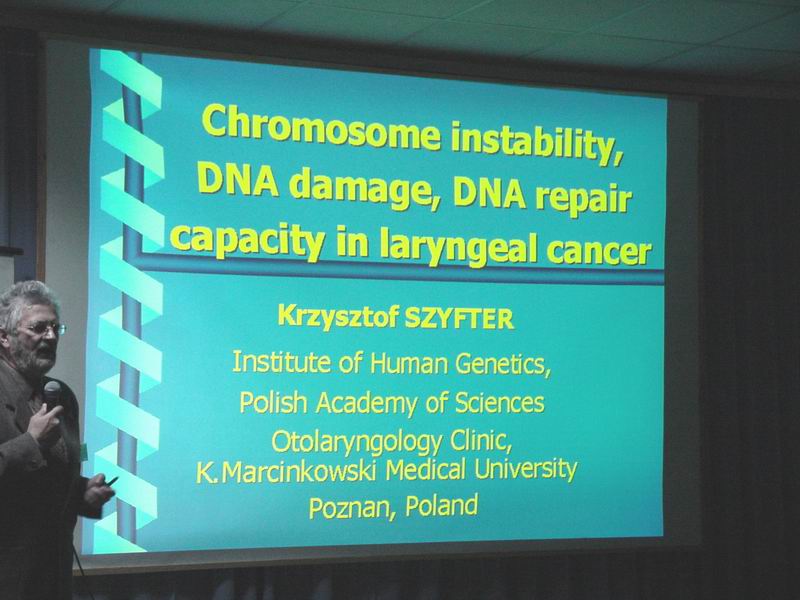 Chromosome instability, DNA damage, DNA repair capacity in laryngeal cancer

Krzysztof SZYFTER

Institute of Human Genetics, Polish Academy of Sciences

Otolaryngology Clinic, K.Marcinkowski Medical University

Poznan, Poland